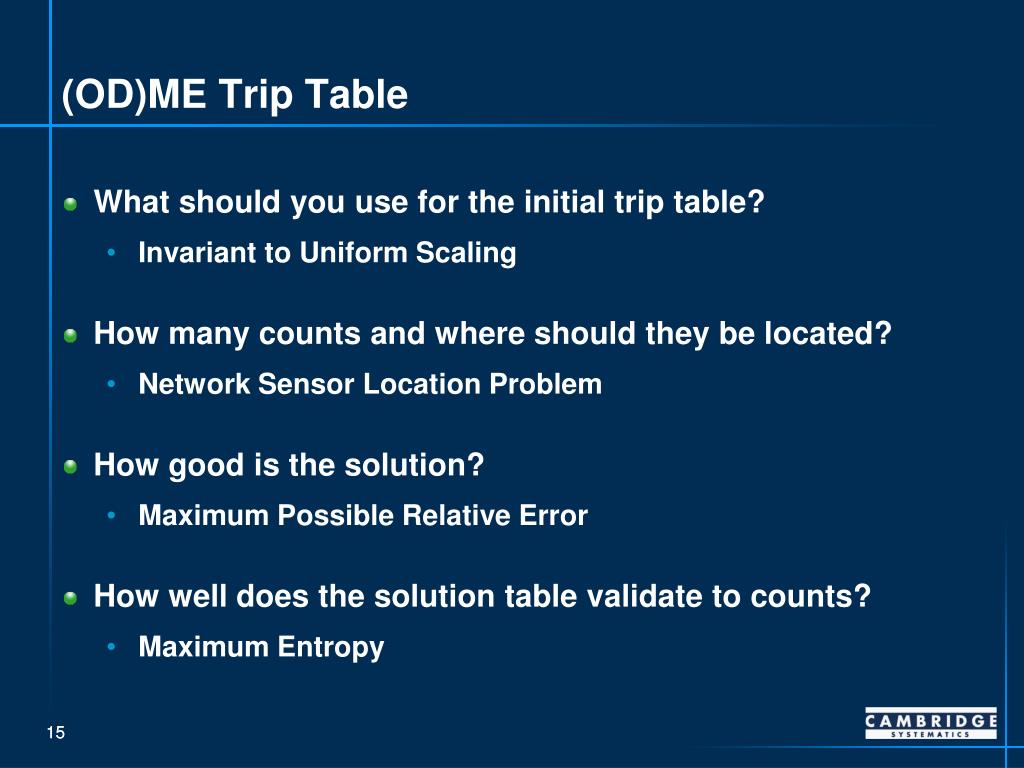 (OD)ME Trip Table

What should you use for the initial trip table?

• Invariant to Uniform Scaling

How many counts and where should they be located?

• Network Sensor Location Problem

How good is the solution?

• Maximum Possible Relative Error

How well does the solution table validate to counts?

• Maximum Entropy

15

CAMBRIDGE
SYSTEMATICS